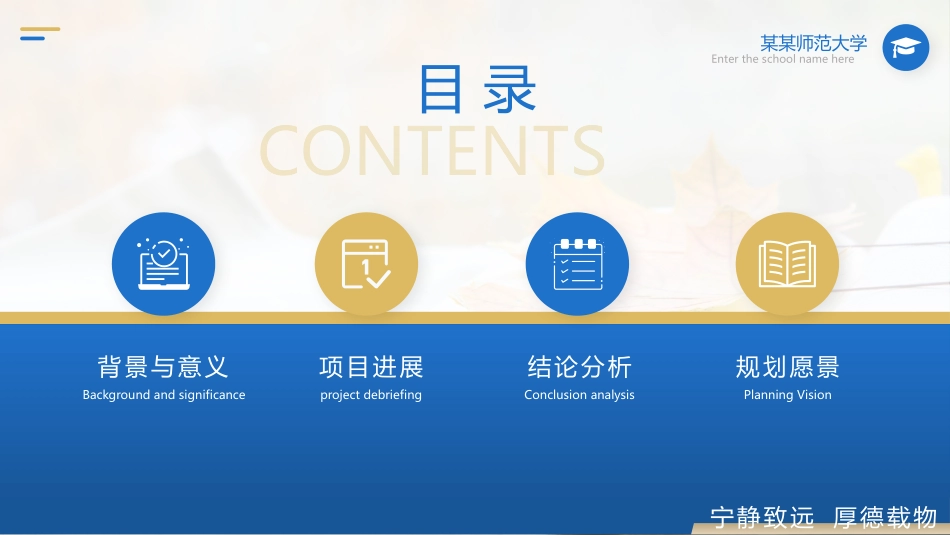 某某师范大学
Enter the school name here

目录
CONTENTS

背景与意义
Background and significance

项目进展
project debriefing

结论分析
Conclusion analysis

规划愿景
Planning Vision

宁静致远 厚德载物